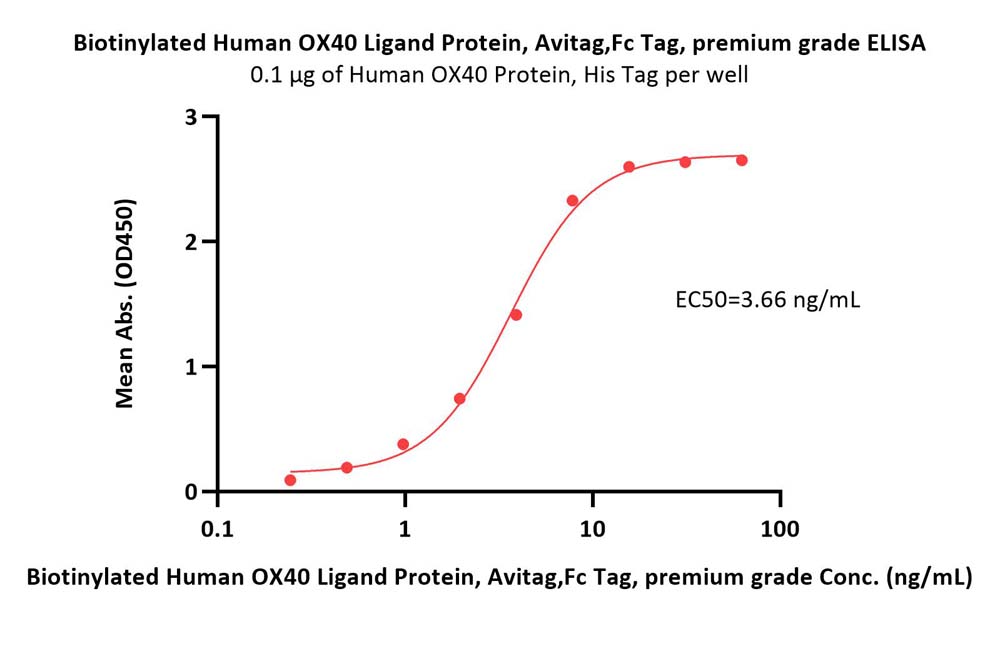 Biotinylated Human OX40 Ligand Protein, Avitag,Fc Tag, premium grade ELISA
0.1 μg of Human OX40 Protein, His Tag per well

Mean Abs. (OD450)

3
2
1
0

EC50=3.66 ng/mL

0.1
1
10
100

Biotinylated Human OX40 Ligand Protein, Avitag,Fc Tag, premium grade Conc. (ng/mL)